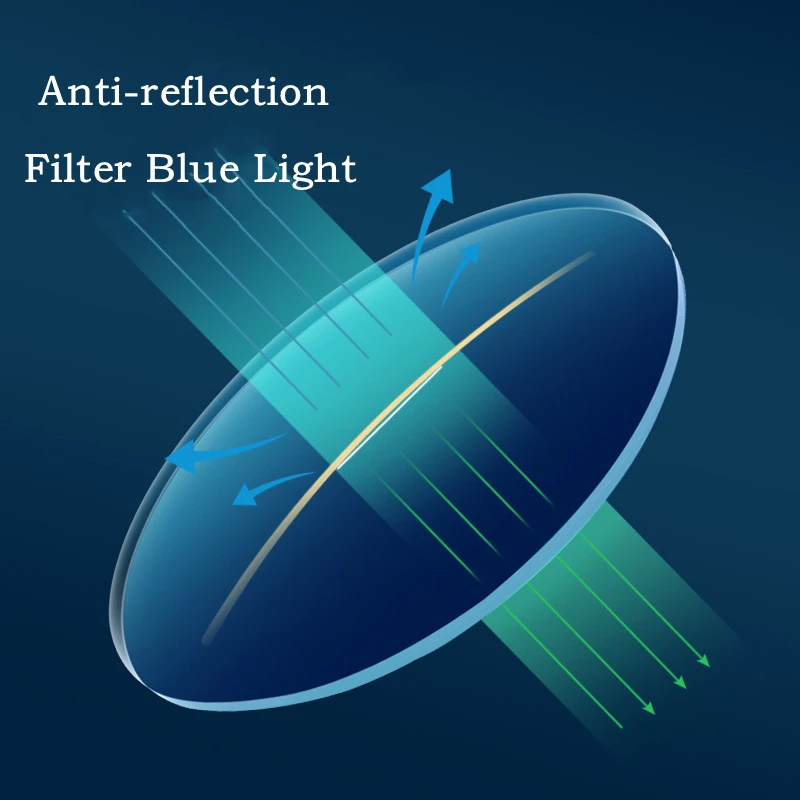 Anti-reflection

Filter Blue Light